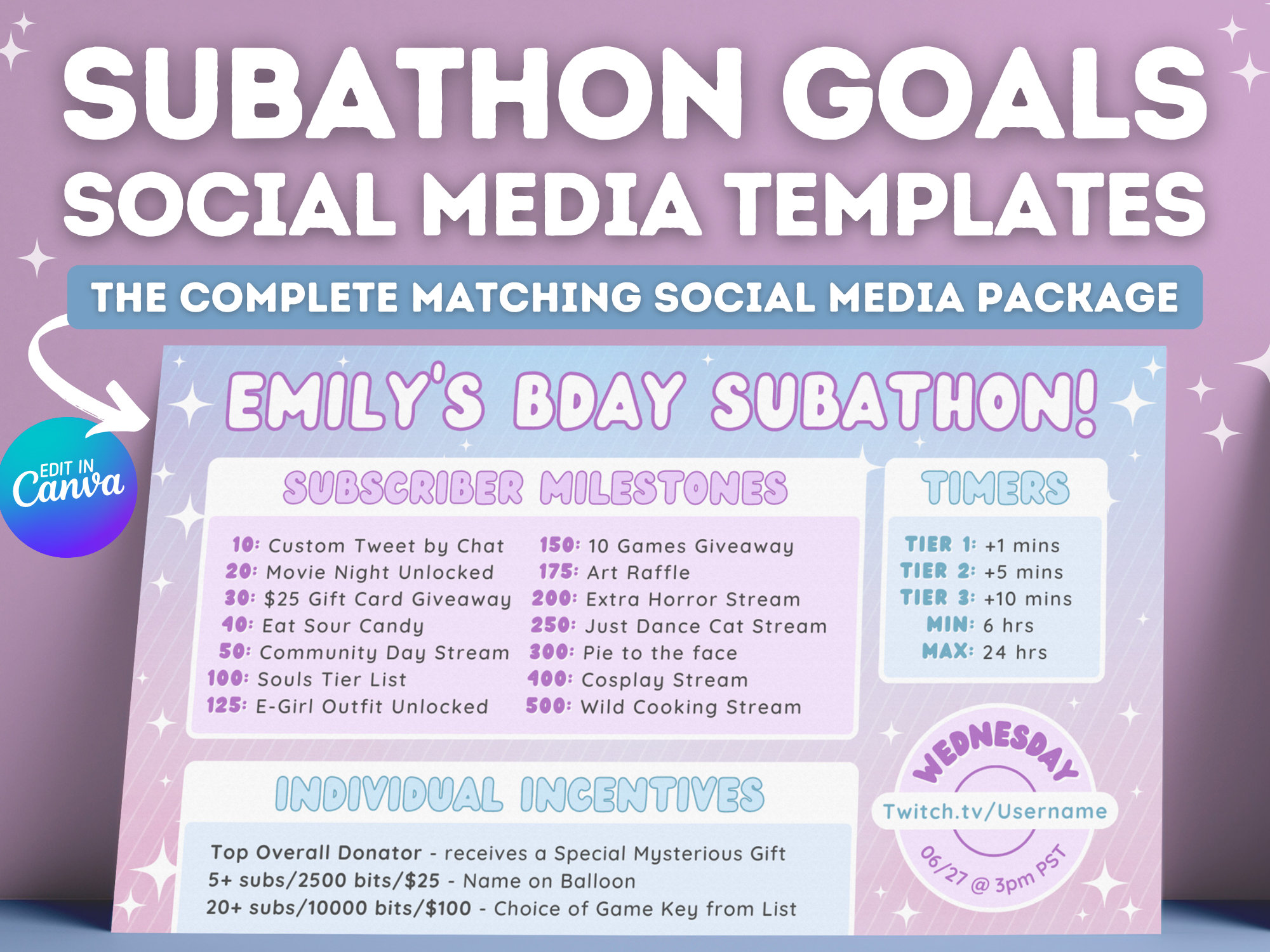 SUBATHON GOALS
SOCIAL MEDIA TEMPLATES

THE COMPLETE MATCHING SOCIAL MEDIA PACKAGE

EDIT IN Canva

EMILY'S BDAY SUBATHON!

SUBSCRIBER MILESTONES

10: Custom Tweet by Chat
20: Movie Night Unlocked
30: $25 Gift Card Giveaway
40: Eat Sour Candy
50: Community Day Stream
100: Souls Tier List
125: E-Girl Outfit Unlocked

150: 10 Games Giveaway
175: Art Raffle
200: Extra Horror Stream
250: Just Dance Cat Stream
300: Pie to the face
400: Cosplay Stream
500: Wild Cooking Stream

TIMERS

TIER 1: +1 mins
TIER 2: +5 mins
TIER 3: +10 mins
MIN: 6 hrs
MAX: 24 hrs

INDIVIDUAL INCENTIVES

Top Overall Donator - receives a Special Mysterious Gift
5+ subs/2500 bits/$25 - Name on Balloon
20+ subs/10000 bits/$100 - Choice of Game Key from List

WEDNESDAY
Twitch.tv/Username
06/27 @ 3pm PST